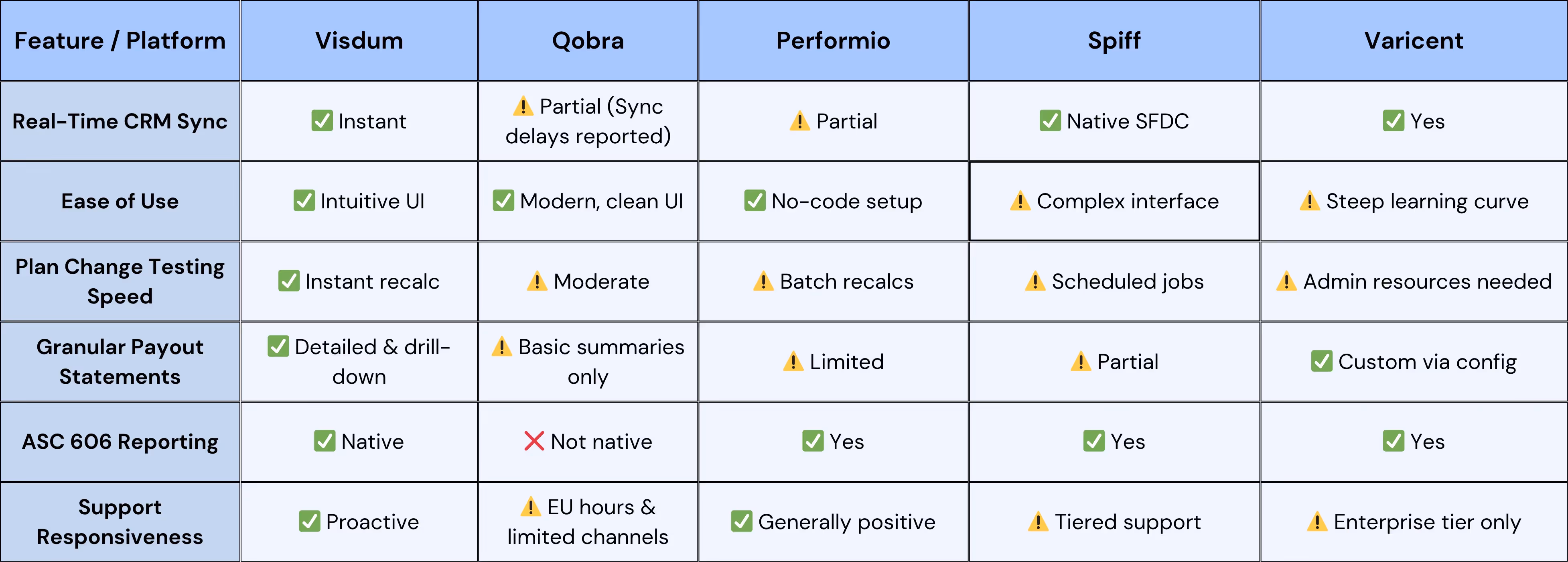 | Feature / Platform | Visdum | Qobra | Performio | Spiff | Varicent |
|---|---|---|---|---|---|
| Real-Time CRM Sync | ✅ Instant | ⚠️ Partial (Sync delays reported) | ⚠️ Partial | ✅ Native SFDC | ✅ Yes |
| Ease of Use | ✅ Intuitive UI | ✅ Modern, clean UI | ✅ No-code setup | ⚠️ Complex interface | ⚠️ Steep learning curve |
| Plan Change Testing Speed | ✅ Instant recalc | ⚠️ Moderate | ⚠️ Batch recalcs | ⚠️ Scheduled jobs | ⚠️ Admin resources needed |
| Granular Payout Statements | ✅ Detailed & drill-down | ⚠️ Basic summaries only | ⚠️ Limited | ⚠️ Partial | ✅ Custom via config |
| ASC 606 Reporting | ✅ Native | ❌ Not native | ✅ Yes | ✅ Yes | ✅ Yes |
| Support Responsiveness | ✅ Proactive | ⚠️ EU hours & limited channels | ✅ Generally positive | ⚠️ Tiered support | ⚠️ Enterprise tier only |